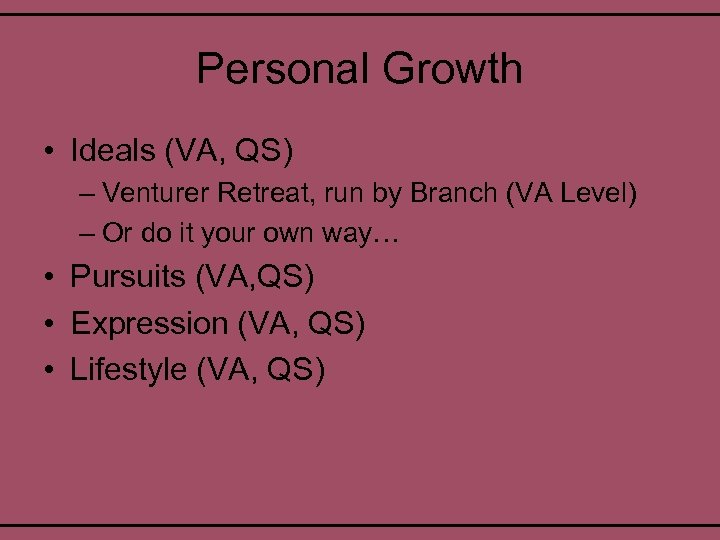 Personal Growth

• Ideals (VA, QS)
– Venturer Retreat, run by Branch (VA Level)
– Or do it your own way…
• Pursuits (VA,QS)
• Expression (VA, QS)
• Lifestyle (VA, QS)